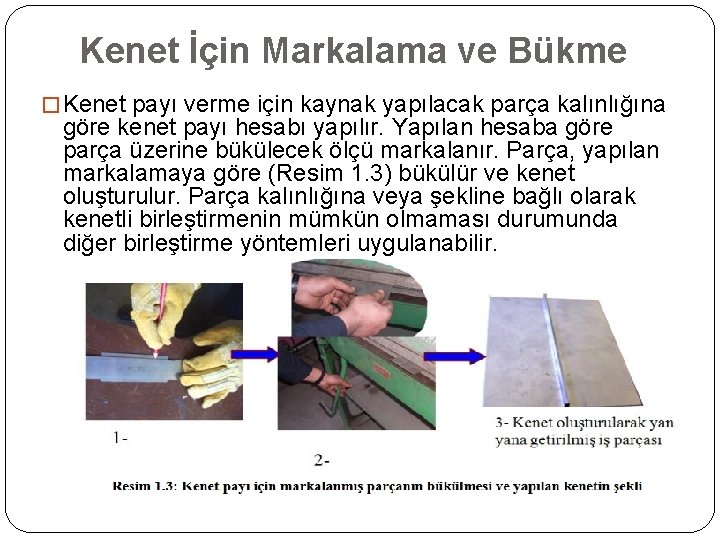 Kenet İçin Markalama ve Bükme

Kenet payı verme için kaynak yapılacak parça kalınlığına göre kenet payı hesabı yapılır. Yapılan hesaba göre parça üzerine bükülecek ölçü markalanır. Parça, yapılan markalamaya göre (Resim 1.3) bükülür ve kenet oluşturulur. Parça kalınlığına veya şekline bağlı olarak kenetli birleştirmenin mümkün olmaması durumunda diğer birleştirme yöntemleri uygulanabilir.

1-

2-

3- Kenet oluşturularak yan yana getirilmiş iş parçası

Resim 1.3: Kenet payı için markalanmış parçanın bükülmesi ve yapılan kenetin şekli